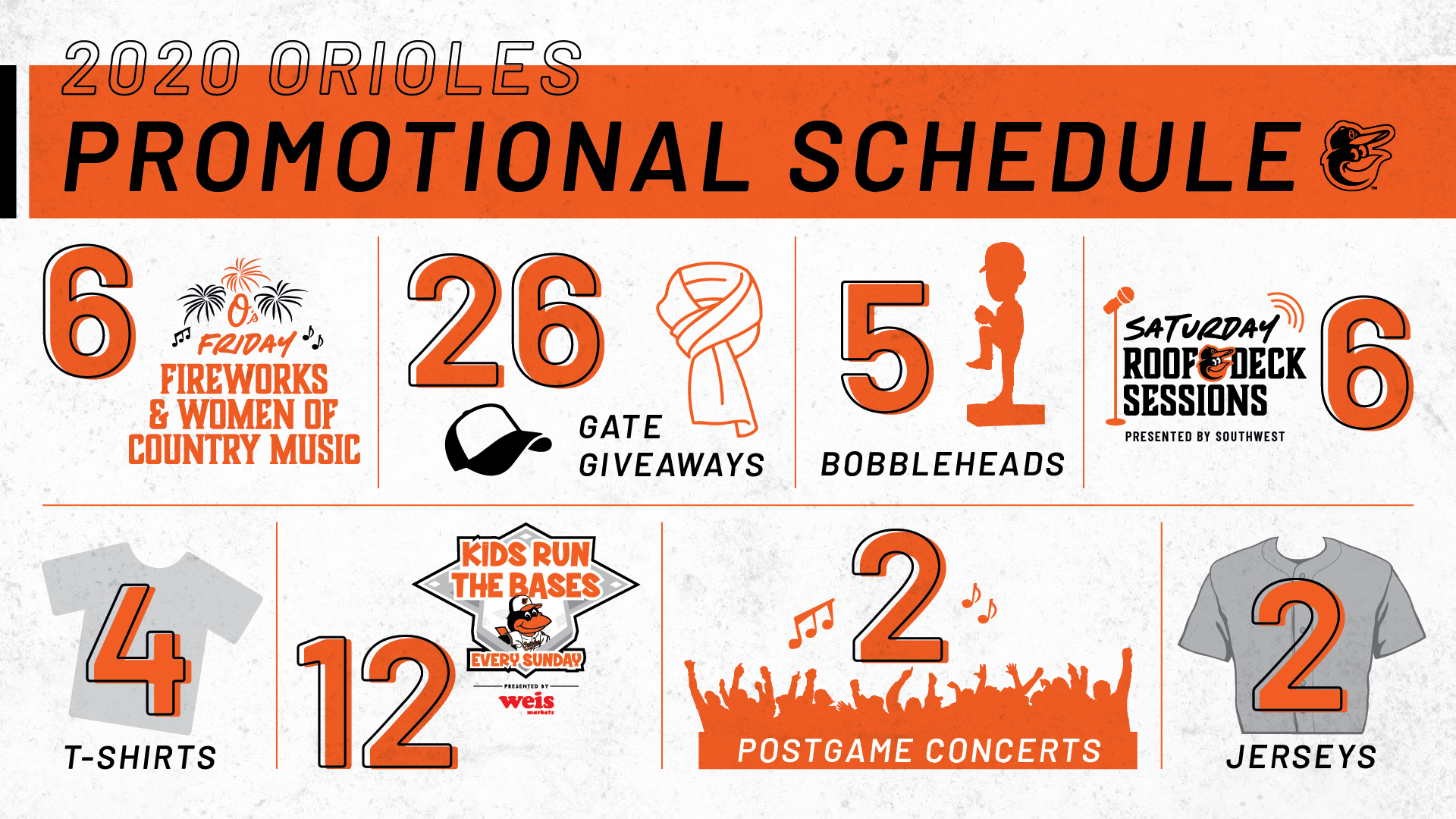 2020 ORIOLES
PROMOTIONAL SCHEDULE

6
O's FRIDAY
FIREWORKS & WOMEN OF COUNTRY MUSIC

26
GATE GIVEAWAYS

5
BOBBLEHEADS

SATURDAY ROOF DECK SESSIONS
PRESENTED BY SOUTHWEST
6

4
T-SHIRTS

12
KIDS RUN THE BASES
EVERY SUNDAY
PRESENTED BY
weis markets

2
POSTGAME CONCERTS

2
JERSEYS